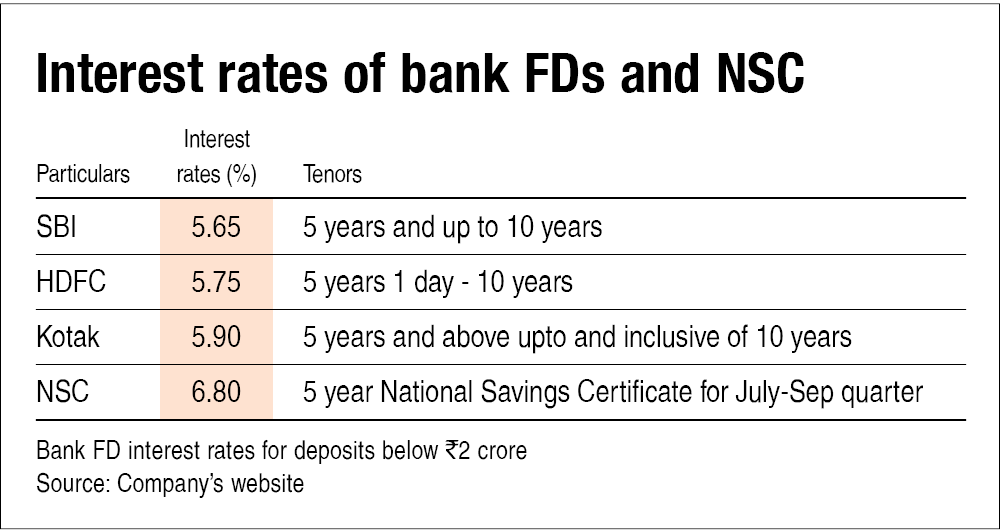 Interest rates of bank FDs and NSC

| Particulars | Interest rates (%) | Tenors |
|---|---|---|
| SBI | 5.65 | 5 years and up to 10 years |
| HDFC | 5.75 | 5 years 1 day - 10 years |
| Kotak | 5.90 | 5 years and above upto and inclusive of 10 years |
| NSC | 6.80 | 5 year National Savings Certificate for July-Sep quarter |

Bank FD interest rates for deposits below ₹2 crore
Source: Company's website